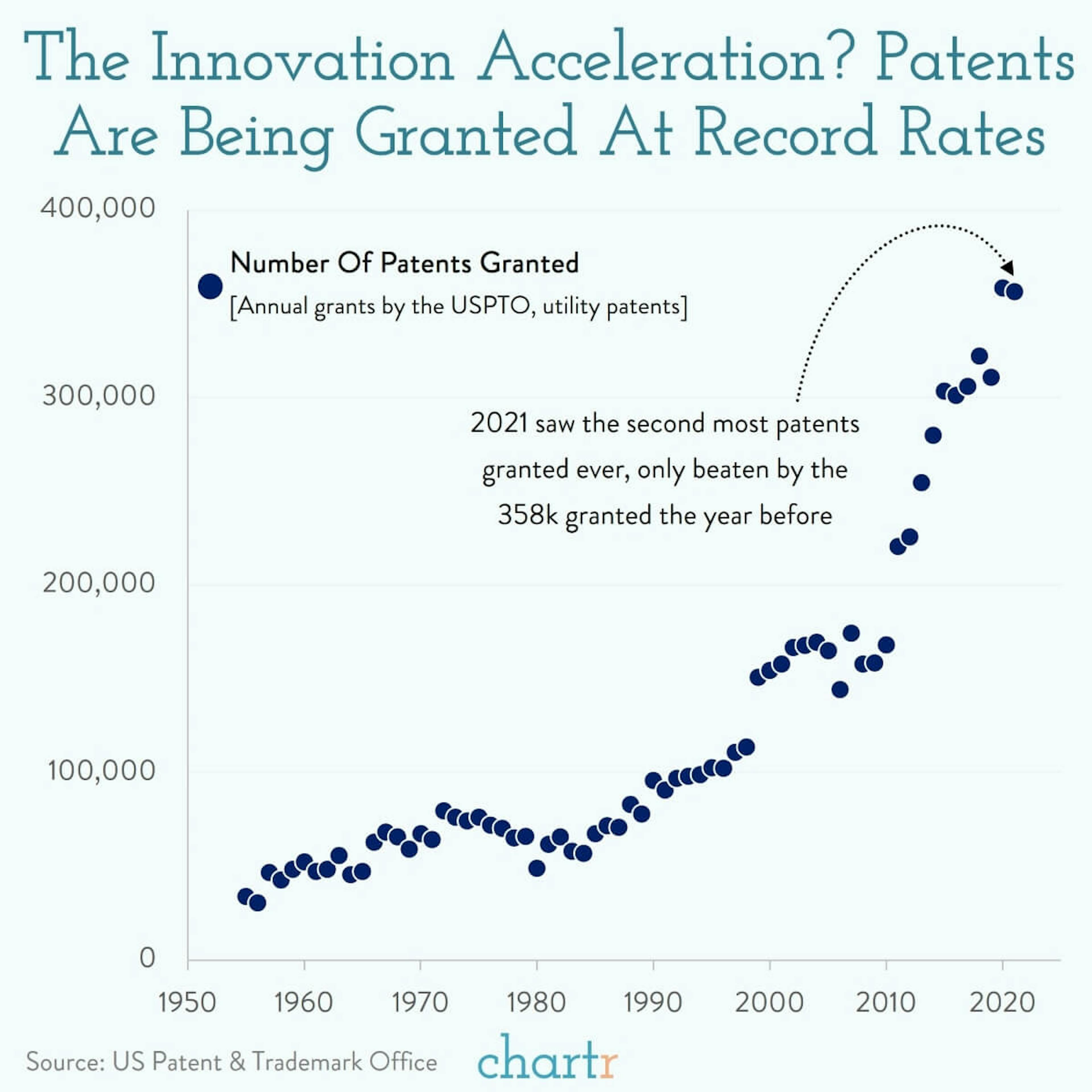 The Innovation Acceleration? Patents Are Being Granted At Record Rates

400,000
300,000
200,000
100,000
0

Number Of Patents Granted
[Annual grants by the USPTO, utility patents]

2021 saw the second most patents granted ever, only beaten by the 358k granted the year before

1950
1960
1970
1980
1990
2000
2010
2020

Source: US Patent & Trademark Office

chartr